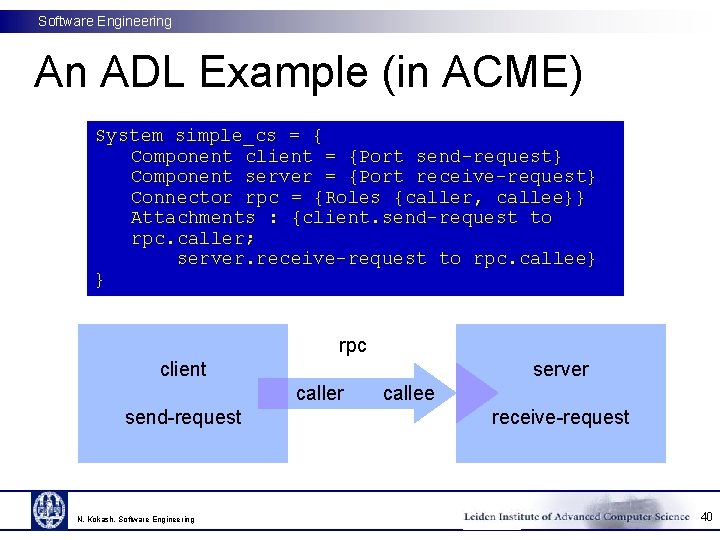 Software Engineering

An ADL Example (in ACME)

System simple_cs = {
Component client = {Port send-request}
Component server = {Port receive-request}
Connector rpc = {Roles {caller, callee}}
Attachments : {client.send-request to rpc.caller;
server.receive-request to rpc.callee}
}

client

send-request

rpc

caller

callee

server

receive-request

N. Kokash. Software Engineering

Leiden Institute of Advanced Computer Science

40